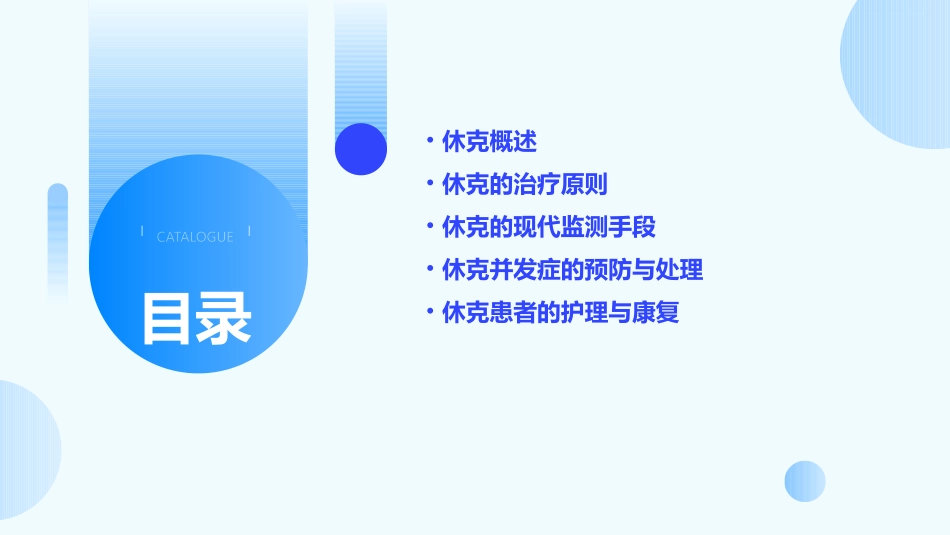 CATALOGUE

目录

• 休克概述
• 休克的治疗原则
• 休克的现代监测手段
• 休克并发症的预防与处理
• 休克患者的护理与康复